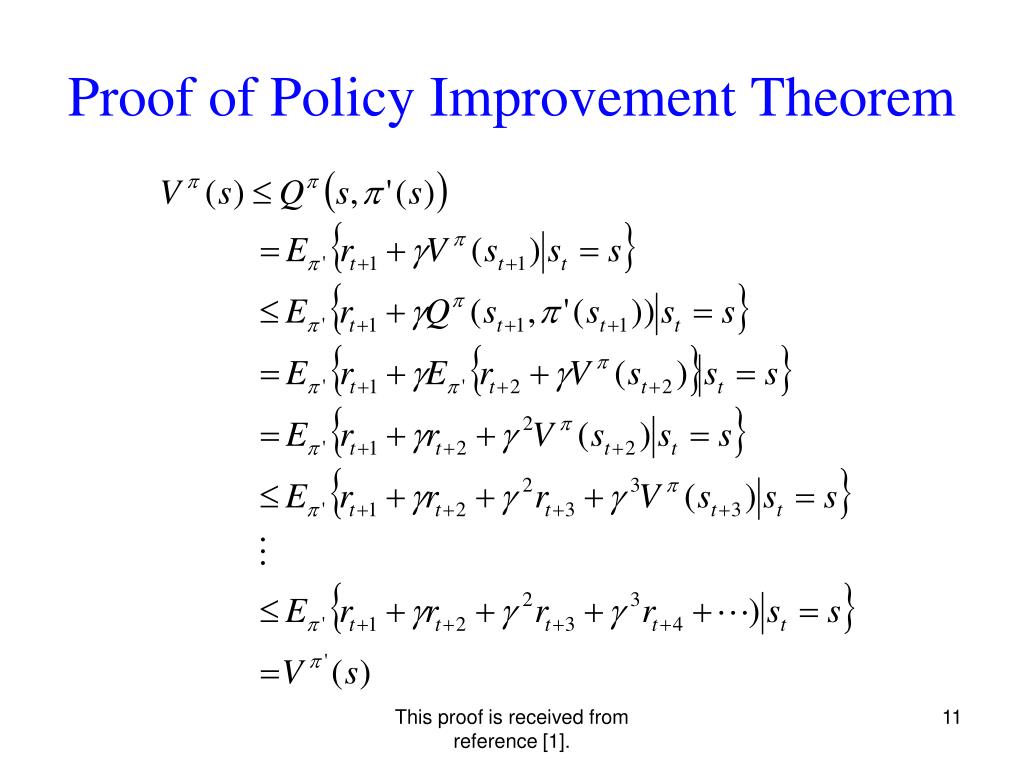 Proof of Policy Improvement Theorem

$V^{\pi}(s) \le Q^{\pi}\left(s, \pi'(s)\right)$

$= E_{\pi'}\left\{r_{t+1} + \gamma V^{\pi}(s_{t+1}) \middle| s_t = s\right\}$

$\le E_{\pi'}\left\{r_{t+1} + \gamma Q^{\pi}(s_{t+1}, \pi'(s_{t+1})) \middle| s_t = s\right\}$

$= E_{\pi'}\left\{r_{t+1} + \gamma E_{\pi'}\left\{r_{t+2} + \gamma V^{\pi}(s_{t+2})\right\} \middle| s_t = s\right\}$

$= E_{\pi'}\left\{r_{t+1} + \gamma r_{t+2} + \gamma^2 V^{\pi}(s_{t+2}) \middle| s_t = s\right\}$

$\le E_{\pi'}\left\{r_{t+1} + \gamma r_{t+2} + \gamma^2 r_{t+3} + \gamma^3 V^{\pi}(s_{t+3}) \middle| s_t = s\right\}$

$\vdots$

$\le E_{\pi'}\left\{r_{t+1} + \gamma r_{t+2} + \gamma^2 r_{t+3} + \gamma^3 r_{t+4} + \cdots) \middle| s_t = s\right\}$

$= V^{\pi'}(s)$

This proof is received from reference [1].

11